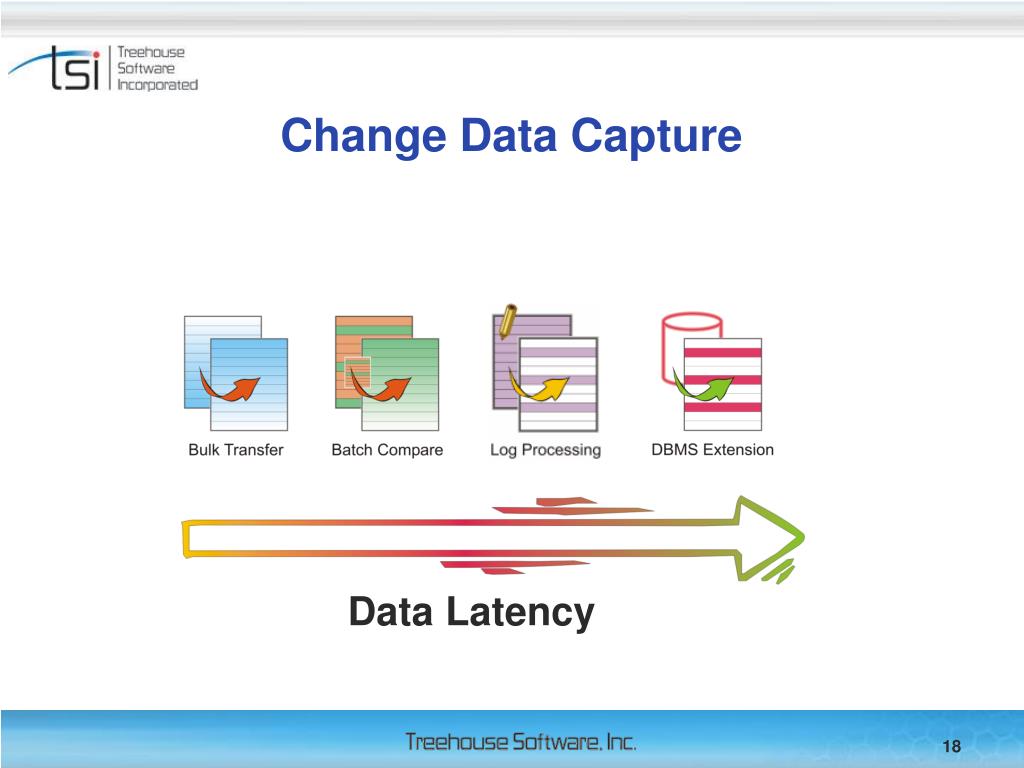 tsi Treehouse Software Incorporated

Change Data Capture

Bulk Transfer

Batch Compare

Log Processing

DBMS Extension

Data Latency

Treehouse Software, Inc.

18